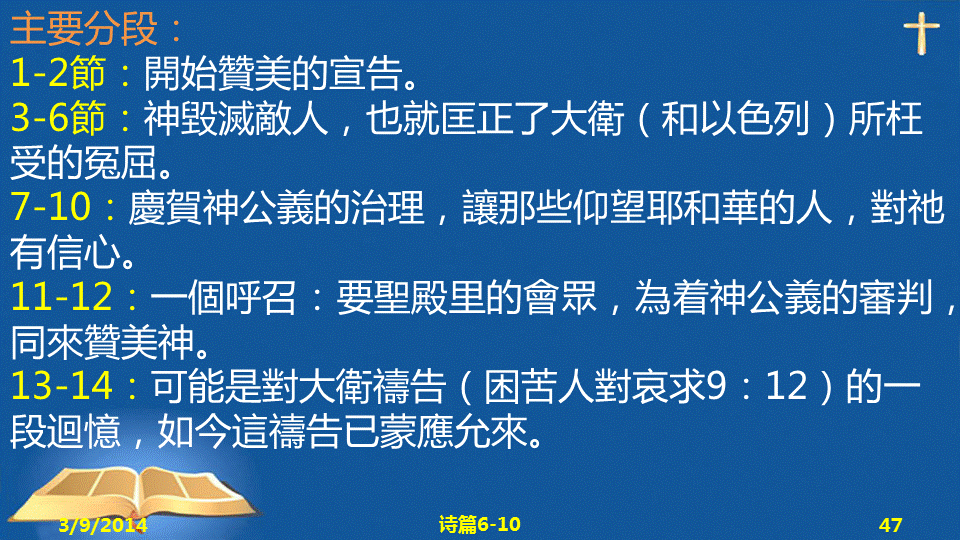 主要分段：
1-2節：開始贊美的宣告。
3-6節：神毀滅敵人，也就匡正了大衛（和以色列）所枉受的冤屈。
7-10：慶賀神公義的治理，讓那些仰望耶和華的人，對祂有信心。
11-12：一個呼召：要聖殿里的會眾，為着神公義的審判，同來贊美神。
13-14：可能是對大衛禱告（困苦人對哀求9：12）的一段迴憶，如今這禱告已蒙應允來。

3/9/2014 诗篇6-10 47